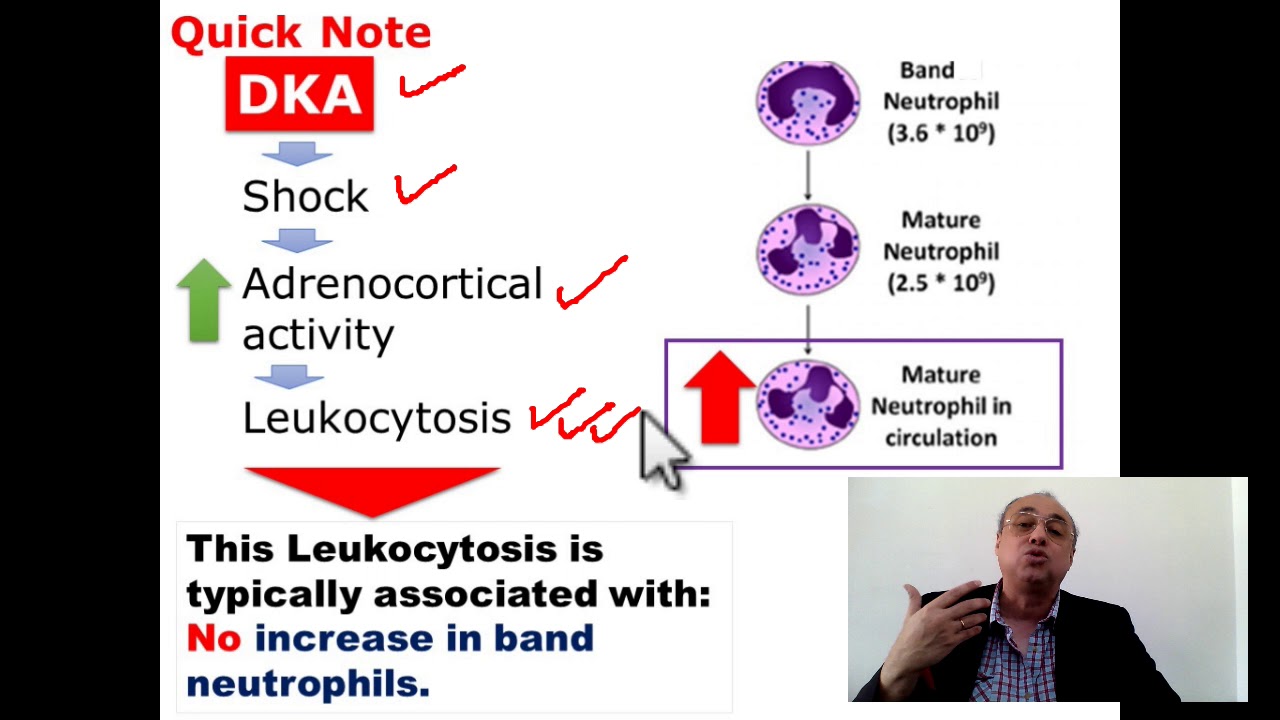 Quick Note

DKA

Shock

Adrenocortical activity

Leukocytosis

This Leukocytosis is typically associated with: No increase in band neutrophils.

Band Neutrophil ($3.6 * 10^9$)

Mature Neutrophil ($2.5 * 10^9$)

Mature Neutrophil in circulation